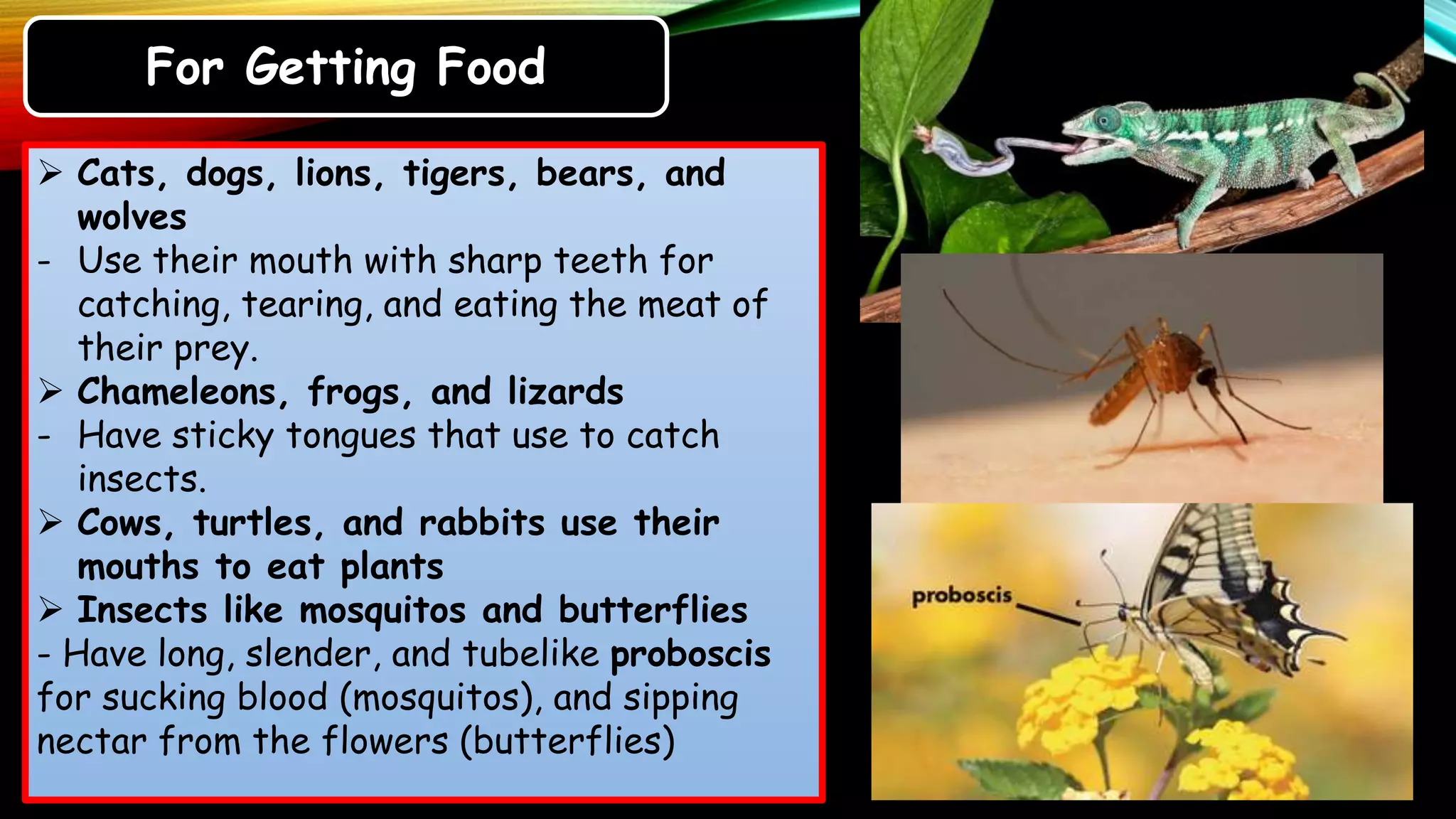 For Getting Food

➢ Cats, dogs, lions, tigers, bears, and wolves
- Use their mouth with sharp teeth for catching, tearing, and eating the meat of their prey.
➢ Chameleons, frogs, and lizards
- Have sticky tongues that use to catch insects.
➢ Cows, turtles, and rabbits use their mouths to eat plants
➢ Insects like mosquitos and butterflies
- Have long, slender, and tubelike proboscis for sucking blood (mosquitos), and sipping nectar from the flowers (butterflies)

proboscis